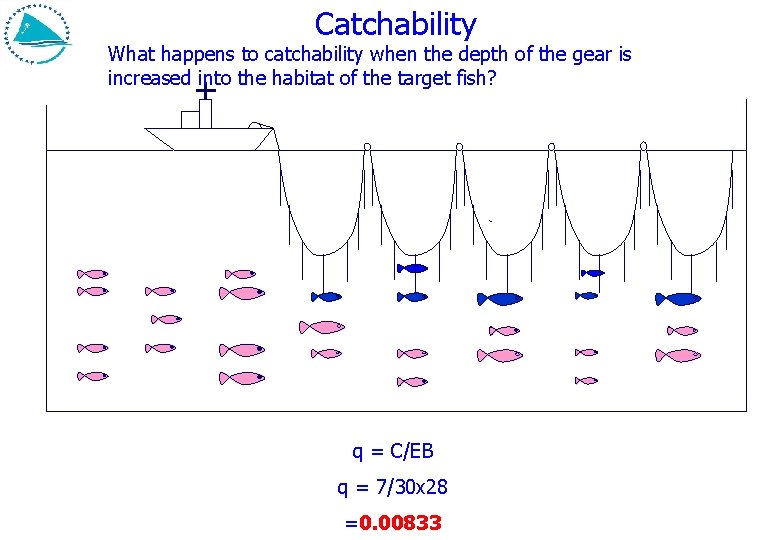 Catchability

What happens to catchability when the depth of the gear is increased into the habitat of the target fish?

q = C/EB

q = 7/30x28

=0.00833